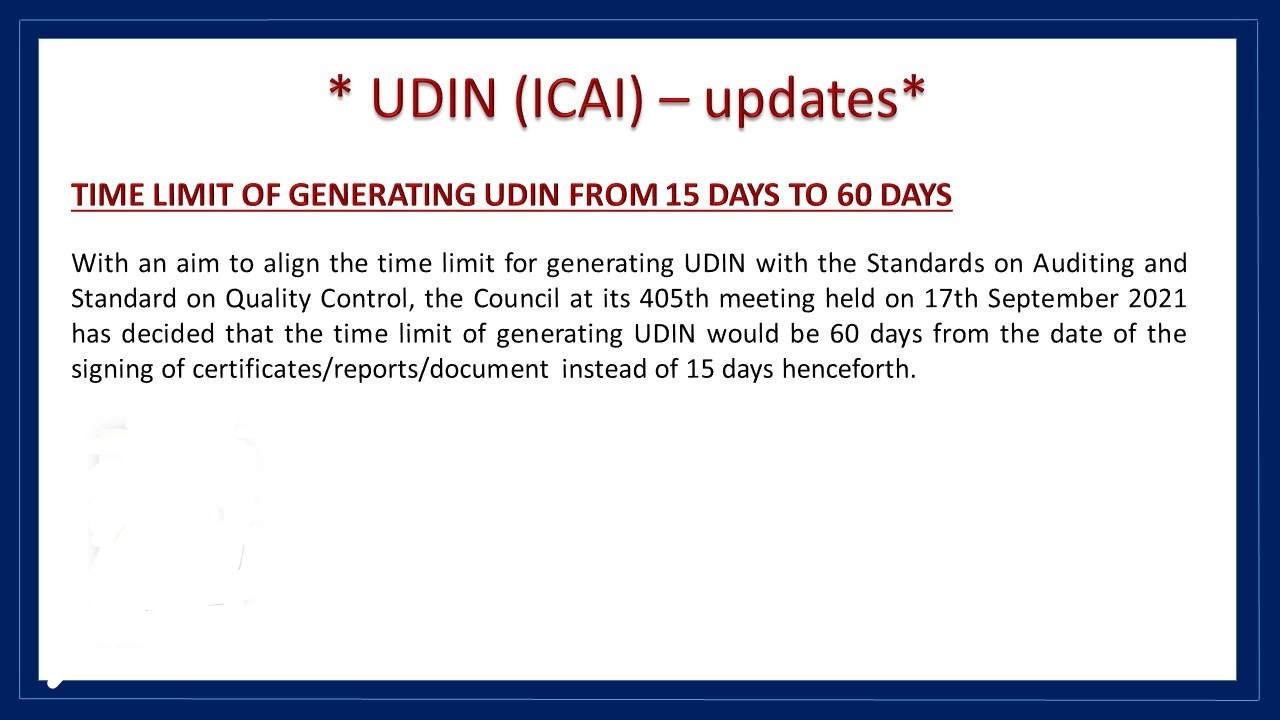 * UDIN (ICAI) – updates*

TIME LIMIT OF GENERATING UDIN FROM 15 DAYS TO 60 DAYS

With an aim to align the time limit for generating UDIN with the Standards on Auditing and Standard on Quality Control, the Council at its 405th meeting held on 17th September 2021 has decided that the time limit of generating UDIN would be 60 days from the date of the signing of certificates/reports/document instead of 15 days henceforth.